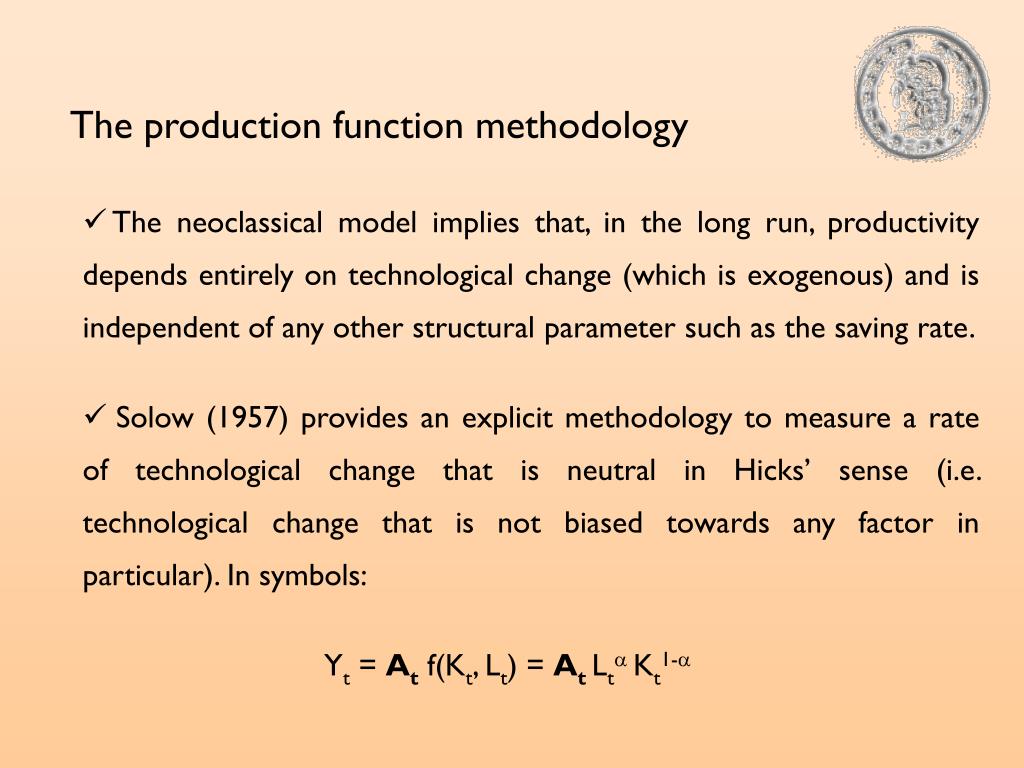 The production function methodology

✓ The neoclassical model implies that, in the long run, productivity depends entirely on technological change (which is exogenous) and is independent of any other structural parameter such as the saving rate.

✓ Solow (1957) provides an explicit methodology to measure a rate of technological change that is neutral in Hicks’ sense (i.e. technological change that is not biased towards any factor in particular). In symbols:

$Y_t = \mathbf{A_t} f(K_t, L_t) = \mathbf{A_t} L_t^{\alpha} K_t^{1-\alpha}$